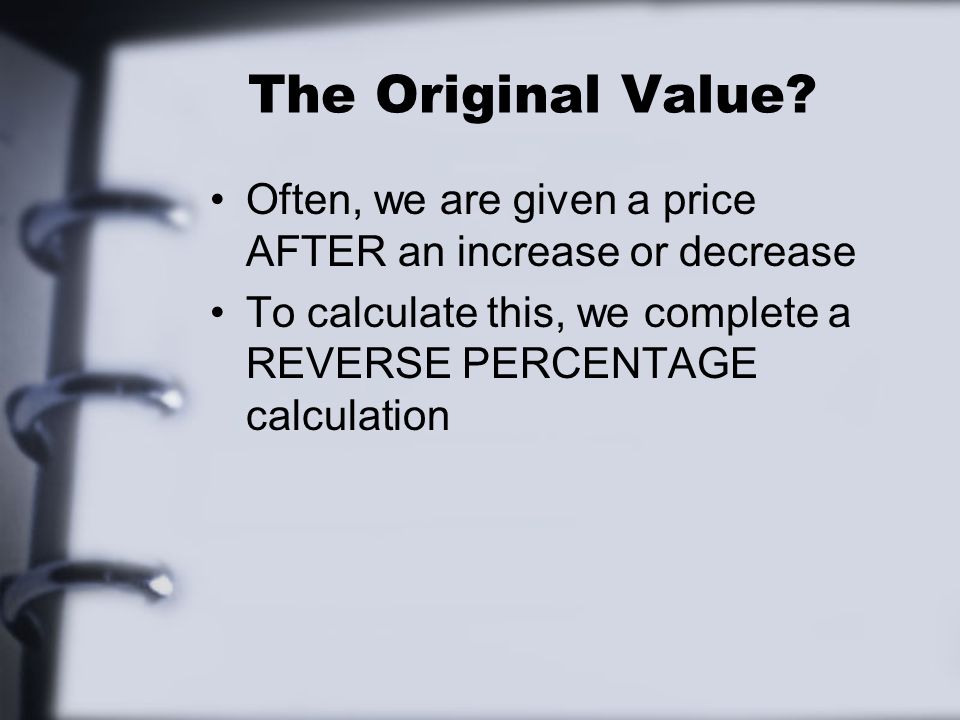 The Original Value?

• Often, we are given a price AFTER an increase or decrease
• To calculate this, we complete a REVERSE PERCENTAGE calculation